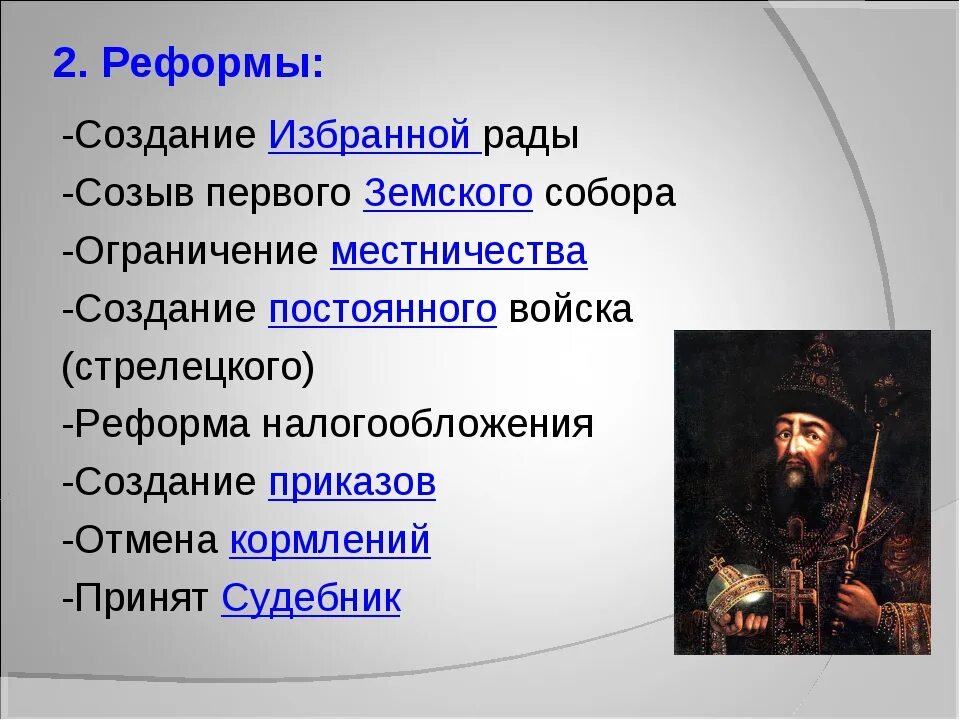 2. Реформы:

-Создание Избранной рады

-Созыв первого Земского собора

-Ограничение местничества

-Создание постоянного войска (стрелецкого)

-Реформа налогообложения

-Создание приказов

-Отмена кормлений

-Принят Судебник